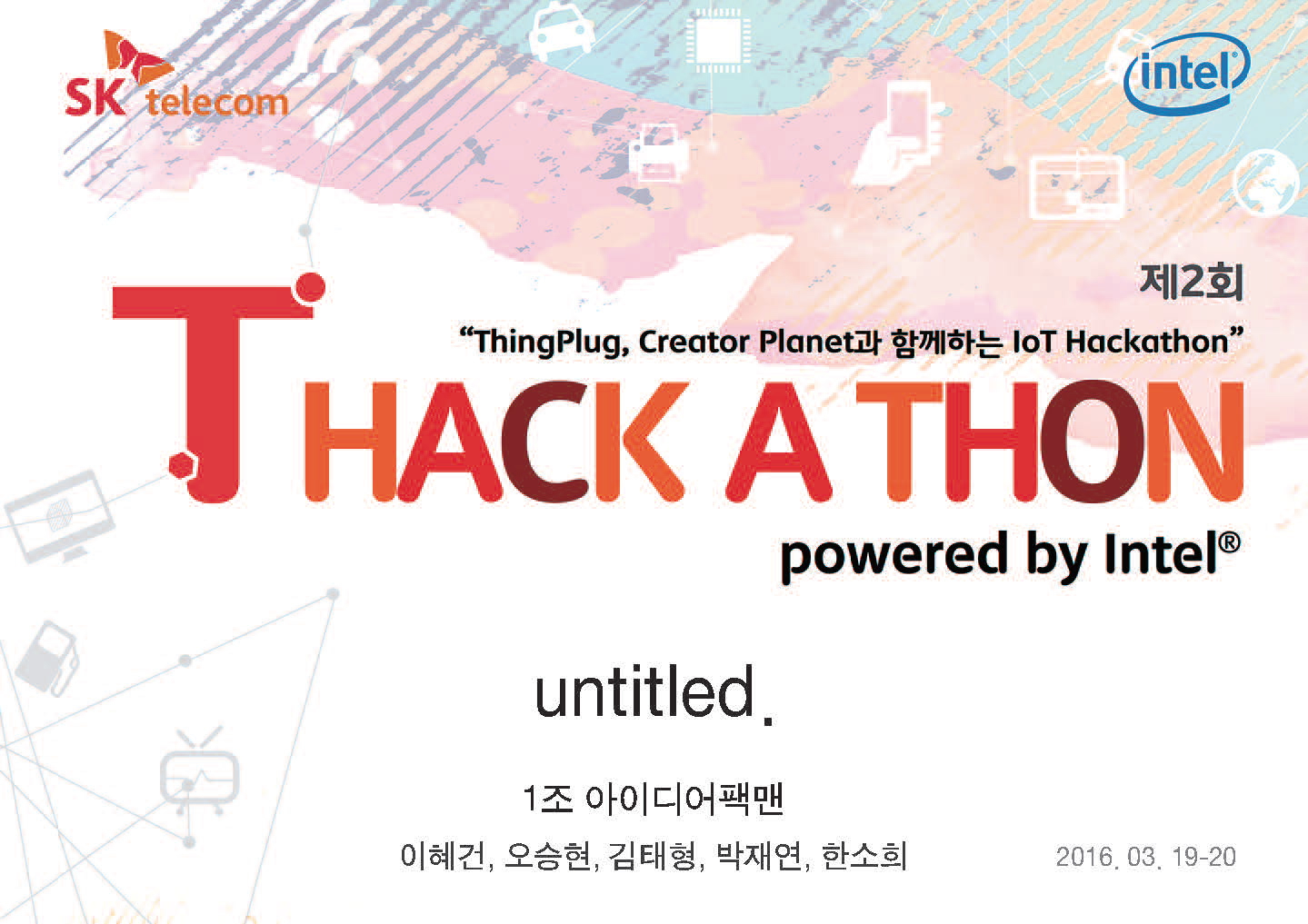 SK telecom

intel

제2회
"ThingPlug, Creator Planet과 함께하는 IoT Hackathon"

T HACK A THON
powered by Intel®

untitled.

1조 아이디어팩맨

이혜건, 오승현, 김태형, 박재연, 한소희

2016. 03. 19-20